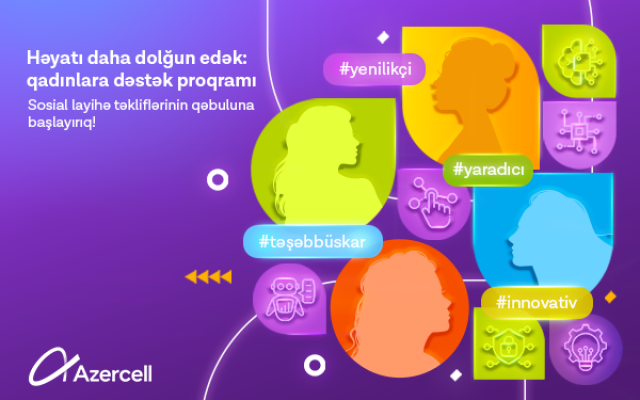 Həyatı daha dolğun edək: qadınlara dəstək proqramı

Sosial layihə təkliflərinin qəbuluna başlayırıq!

#yenilikçi

#yaradıcı

#təşəbbüskar

#innovativ

Azercell